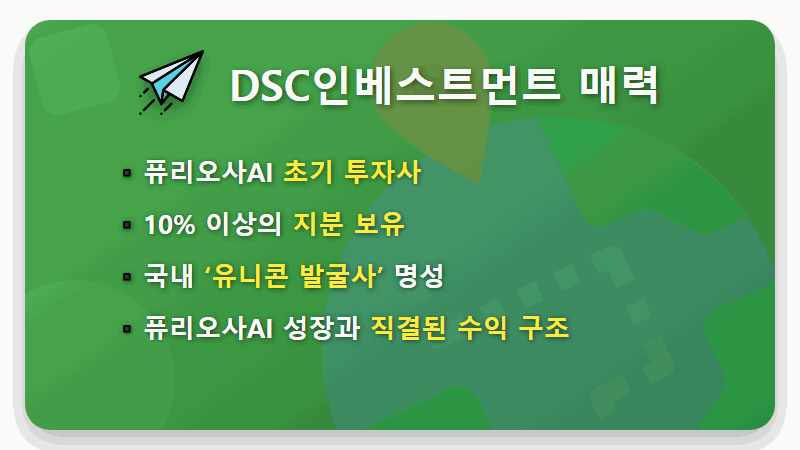 DSC인베스트먼트 매력

▪ 퓨리오사AI 초기 투자사
▪ 10% 이상의 지분 보유
▪ 국내 '유니콘 발굴사' 명성
▪ 퓨리오사AI 성장과 직결된 수익 구조